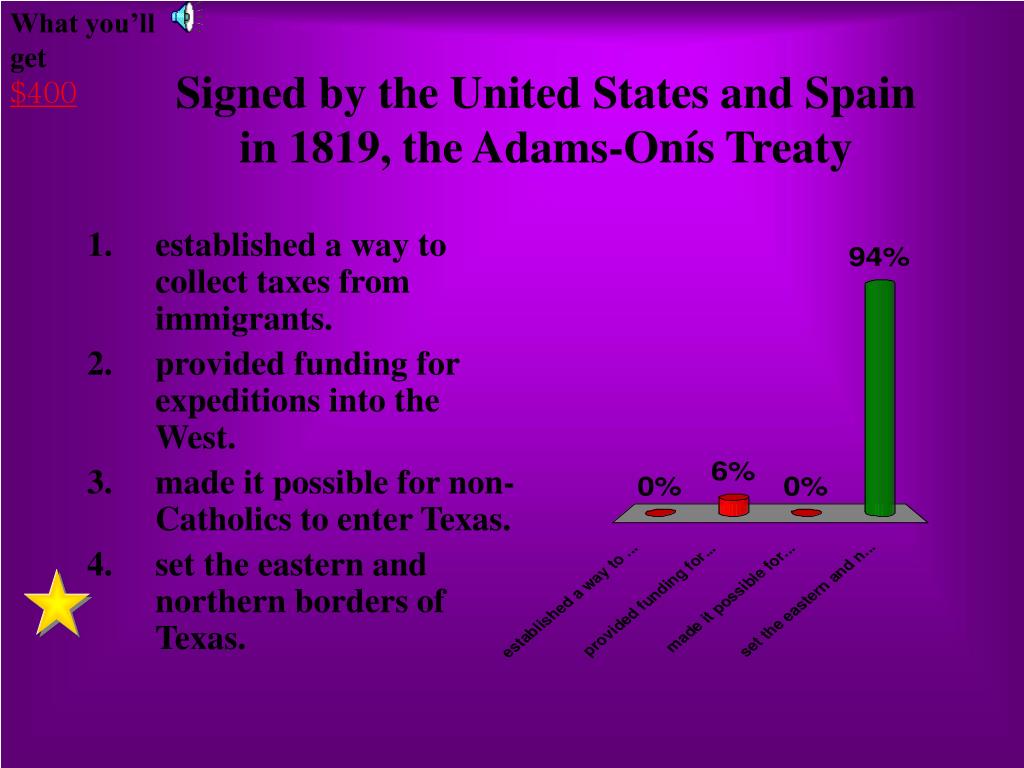 What you'll get
$400

Signed by the United States and Spain in 1819, the Adams-Onís Treaty

1. established a way to collect taxes from immigrants.
2. provided funding for expeditions into the West.
3. made it possible for non-Catholics to enter Texas.
4. set the eastern and northern borders of Texas.

0%
6%
0%
94%

established a way to ...
provided funding for...
made it possible for...
set the eastern and n...